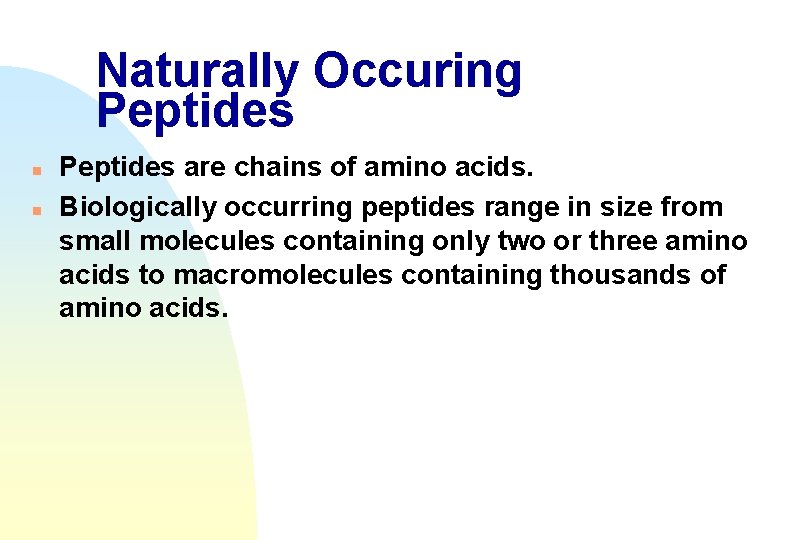 Naturally Occuring Peptides

- Peptides are chains of amino acids.
- Biologically occurring peptides range in size from small molecules containing only two or three amino acids to macromolecules containing thousands of amino acids.